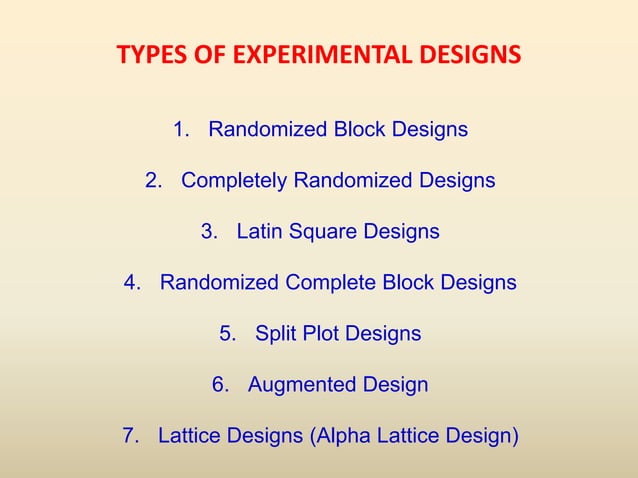 TYPES OF EXPERIMENTAL DESIGNS

1. Randomized Block Designs

2. Completely Randomized Designs

3. Latin Square Designs

4. Randomized Complete Block Designs

5. Split Plot Designs

6. Augmented Design

7. Lattice Designs (Alpha Lattice Design)